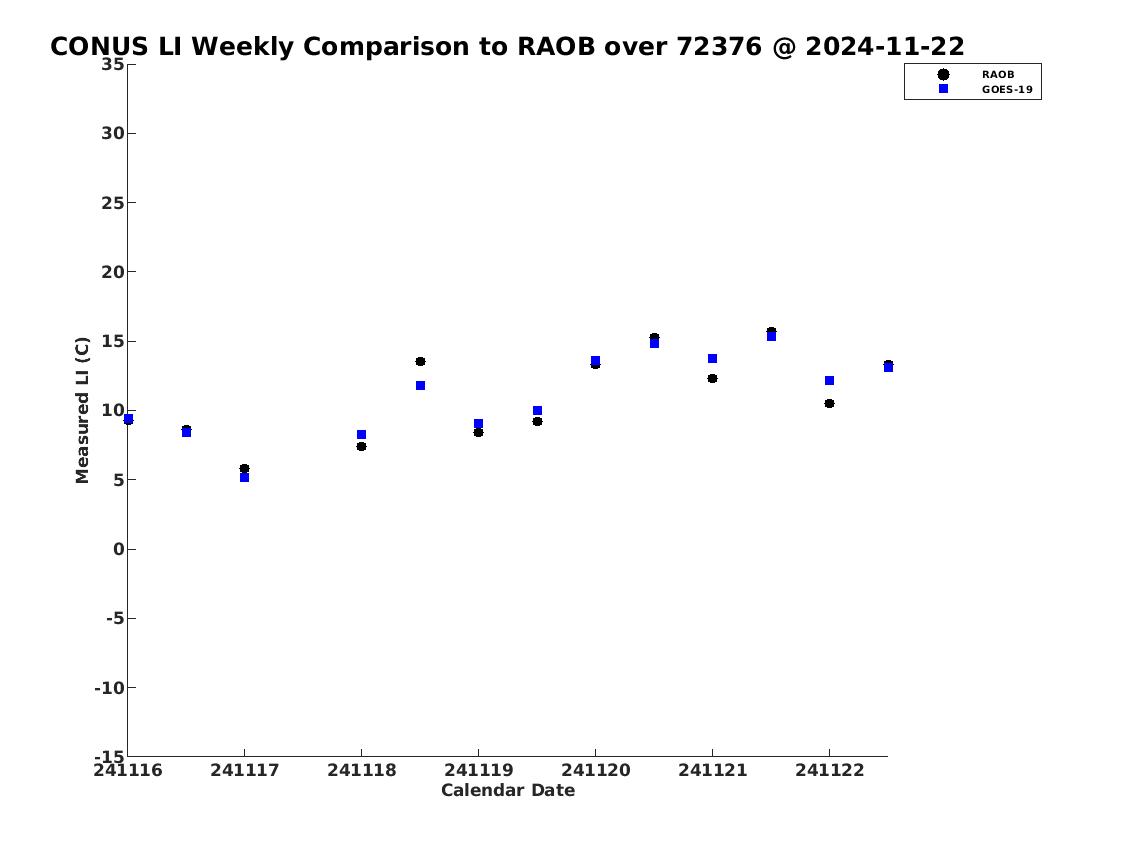 CONUS LI Weekly Comparison to RAOB over 72376 @ 2024-11-22

RAOB
GOES-19

Measured LI (C)

35
30
25
20
15
10
5
0
-5
-10
-15

241116
241117
241118
241119
241120
241121
241122

Calendar Date